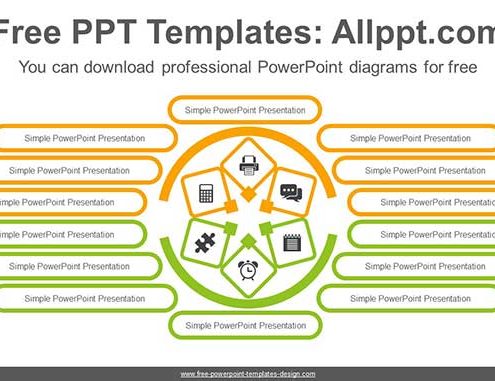 Free PPT Templates: Allppt.com

You can download professional PowerPoint diagrams for free

Simple PowerPoint Presentation

Simple PowerPoint Presentation

Simple PowerPoint Presentation

imple PowerPoint Presentation

imple PowerPoint Presentation

Simple PowerPoint Presentation

Simple PowerPoint Presentation

Simple PowerPoint Presentation

Simple PowerPoint Presentation

Simple PowerPoint Presentatio

Simple PowerPoint Presentatio

Simple PowerPoint Presentation

Simple PowerPoint Presentation

Simple PowerPoint Presentation

www.free-powerpoint-templates-design.com